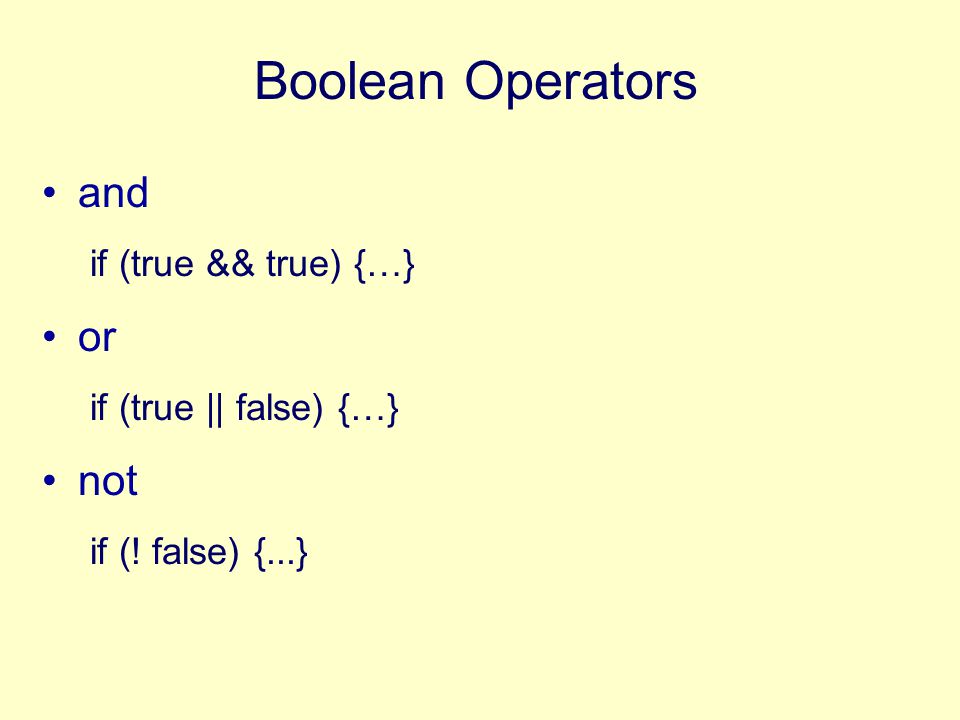 Boolean Operators

• and

if (true && true) {…}

• or

if (true || false) {…}

• not

if (! false) {...}